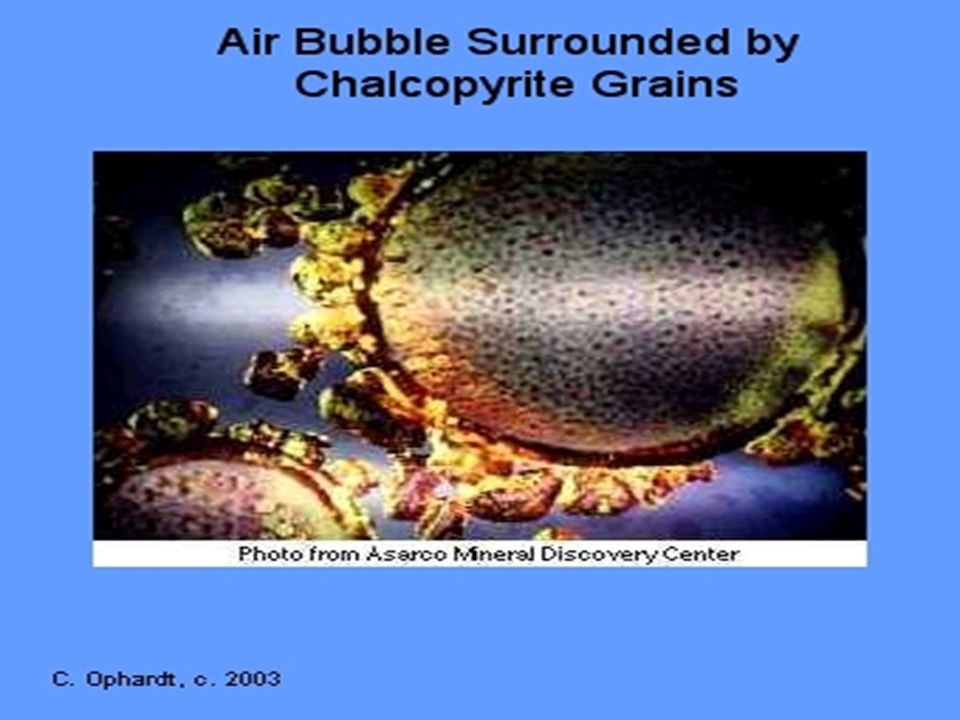 Air Bubble Surrounded by Chalcopyrite Grains

Photo from Asarco Mineral Discovery Center

C. Ophardt, c. 2003